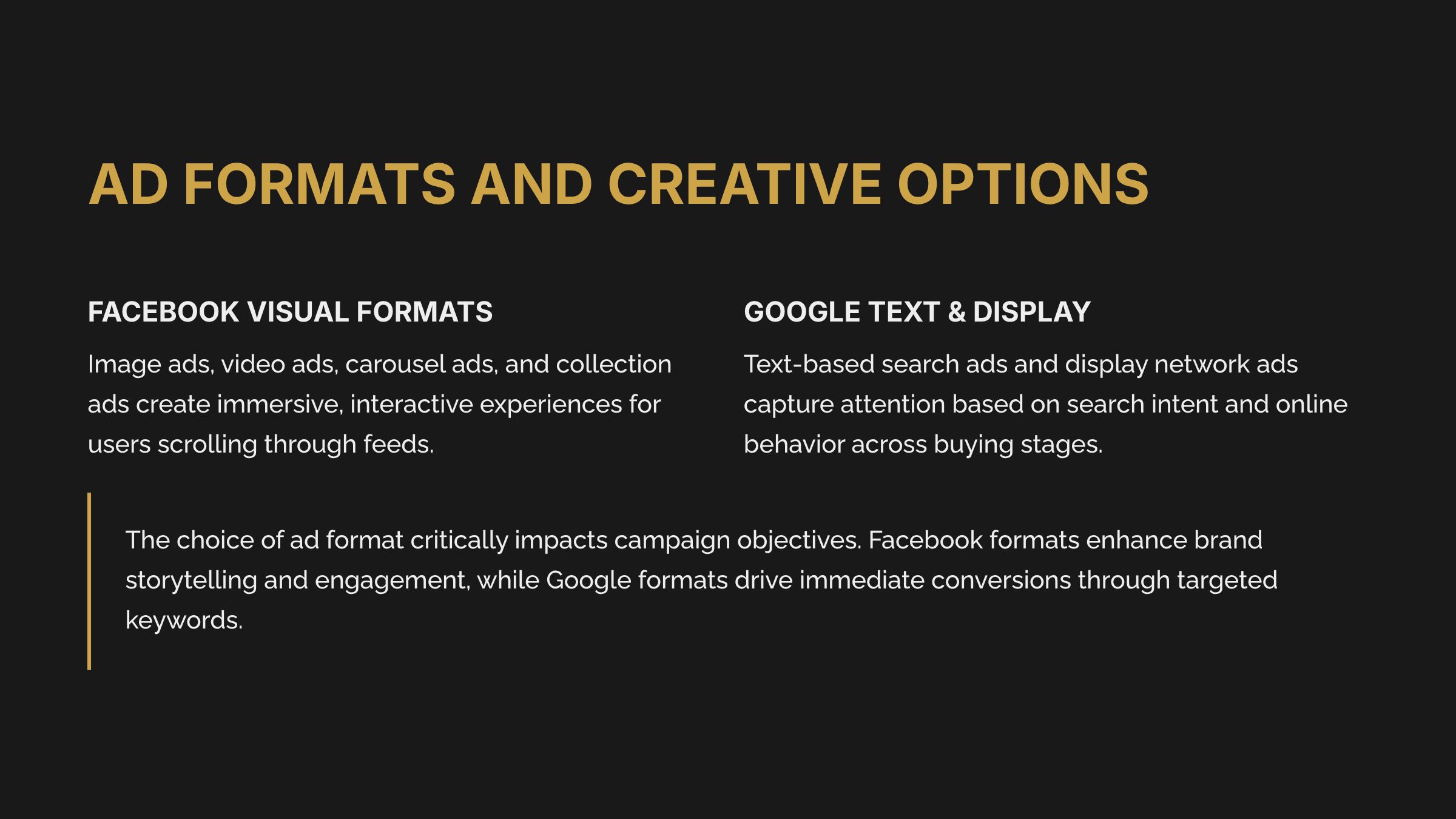 AD FORMATS AND CREATIVE OPTIONS

FACEBOOK VISUAL FORMATS

Image ads, video ads, carousel ads, and collection ads create immersive, interactive experiences for users scrolling through feeds.

GOOGLE TEXT & DISPLAY

Text-based search ads and display network ads capture attention based on search intent and online behavior across buying stages.

The choice of ad format critically impacts campaign objectives. Facebook formats enhance brand storytelling and engagement, while Google formats drive immediate conversions through targeted keywords.